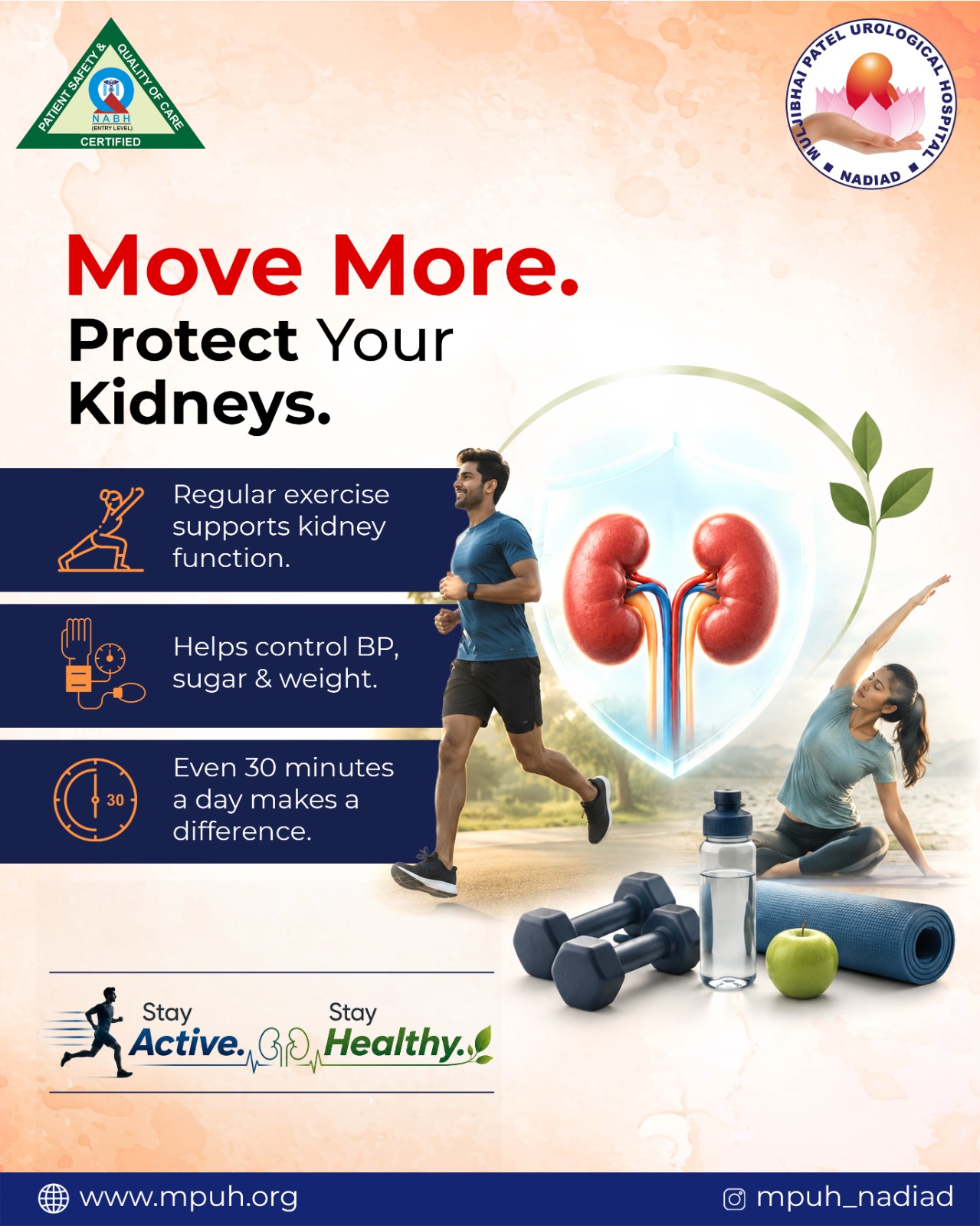 PATIENT SAFETY & QUALITY OF CARE
NABH
(ENTRY LEVEL)
CERTIFIED

MULJIBHAI PATEL UROLOGICAL HOSPITAL
NADIAD

Move More.
Protect Your Kidneys.

Regular exercise supports kidney function.

Helps control BP, sugar & weight.

30

Even 30 minutes a day makes a difference.

Stay Active. Stay Healthy.

www.mpuh.org

mpuh_nadiad